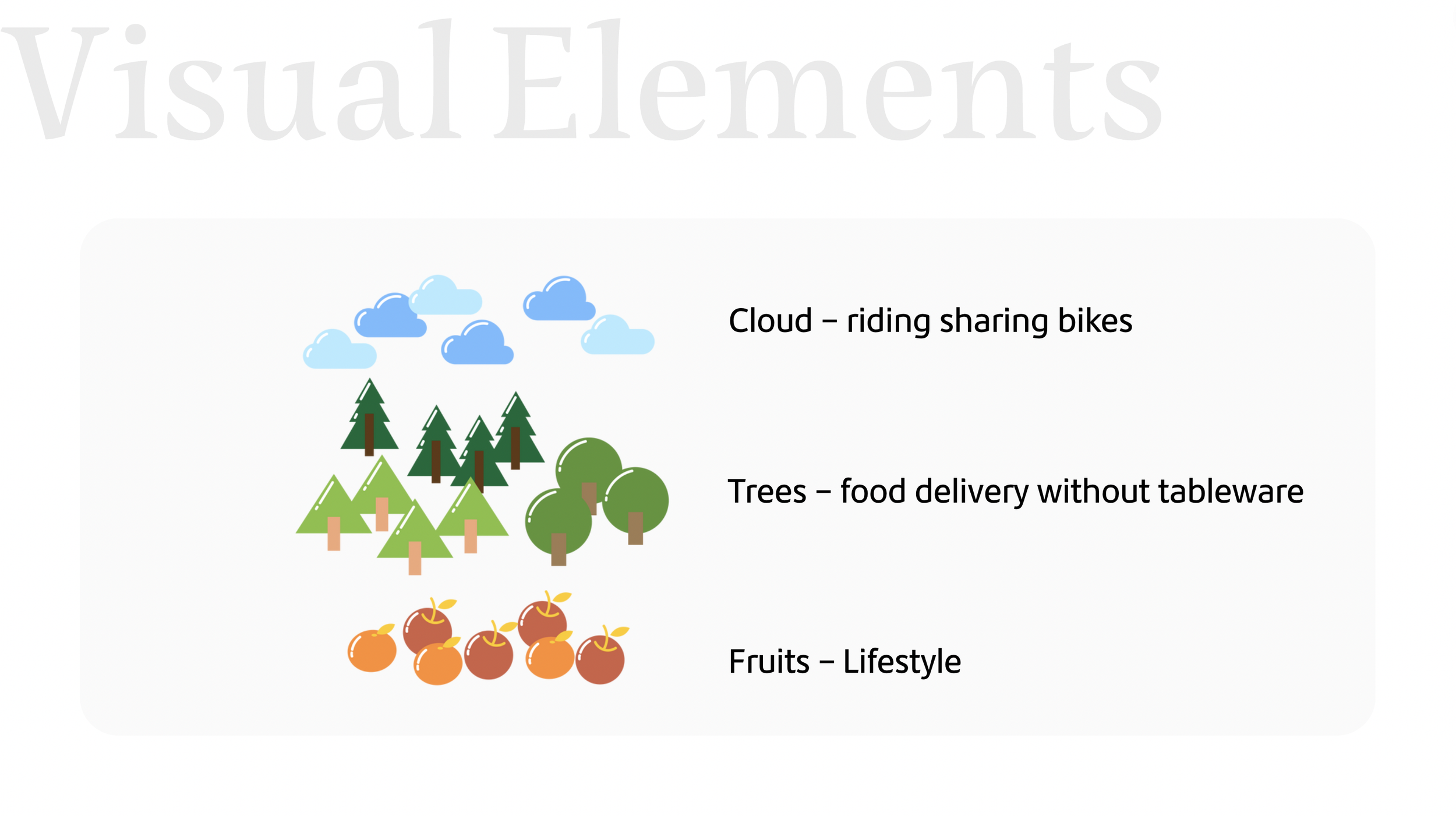 Visual Elements

Cloud – riding sharing bikes

Trees – food delivery without tableware

Fruits – Lifestyle